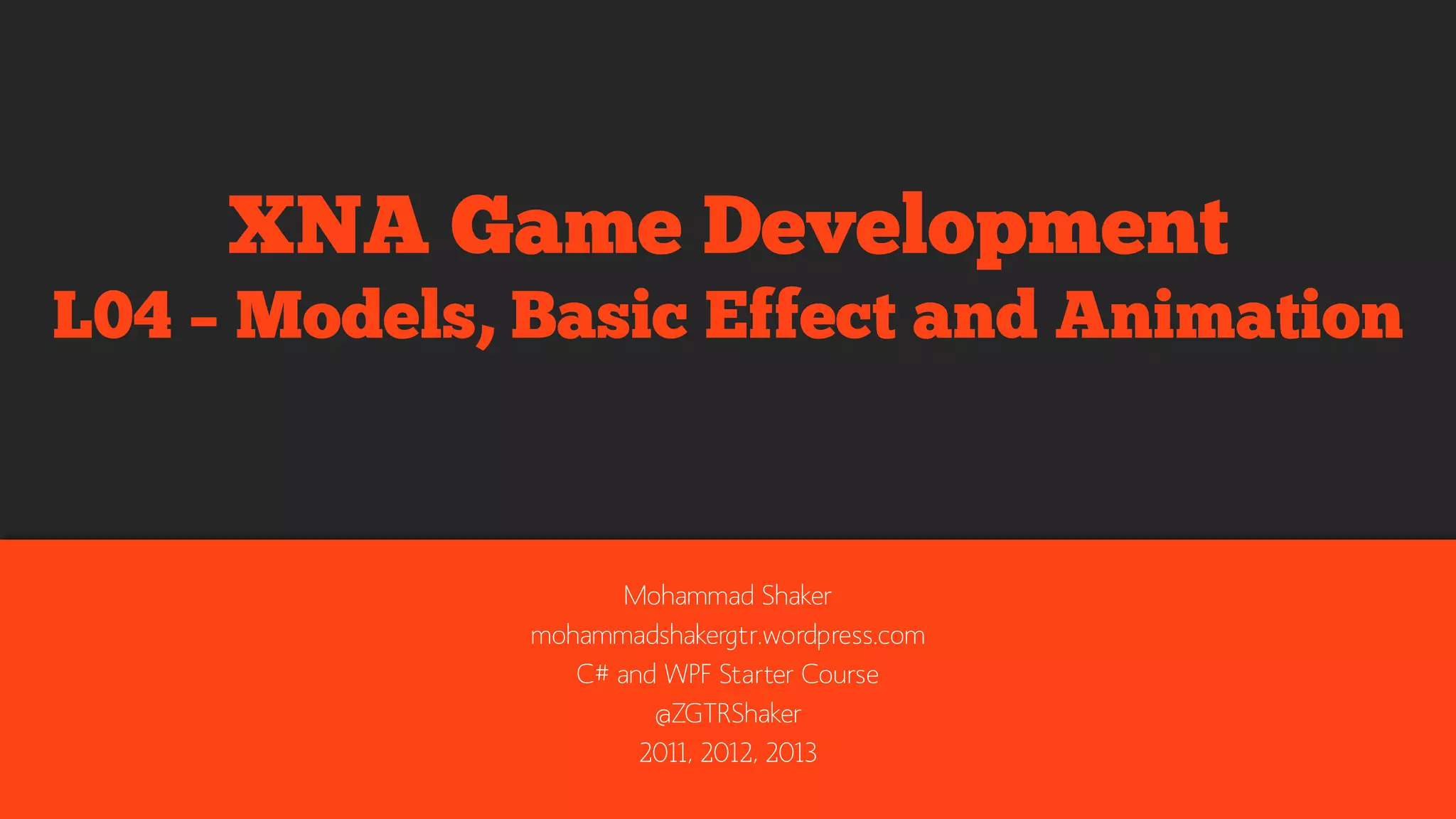 XNA Game Development
L04 – Models, Basic Effect and Animation

Mohammad Shaker
mohammadshakergtr.wordpress.com
C# and WPF Starter Course
@ZGTRShaker
2011, 2012, 2013